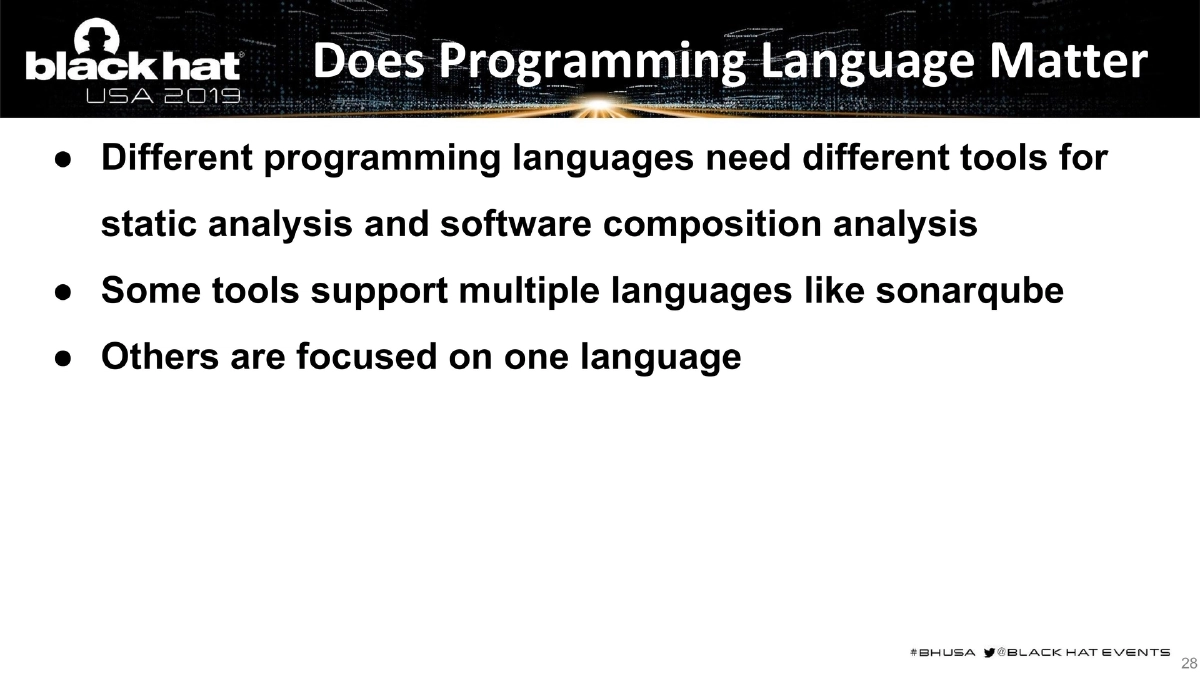 black hat
USA 2019

Does Programming Language Matter

● Different programming languages need different tools for static analysis and software composition analysis
● Some tools support multiple languages like sonarqube
● Others are focused on one language

#BHUSA @BLACK HAT EVENTS

28